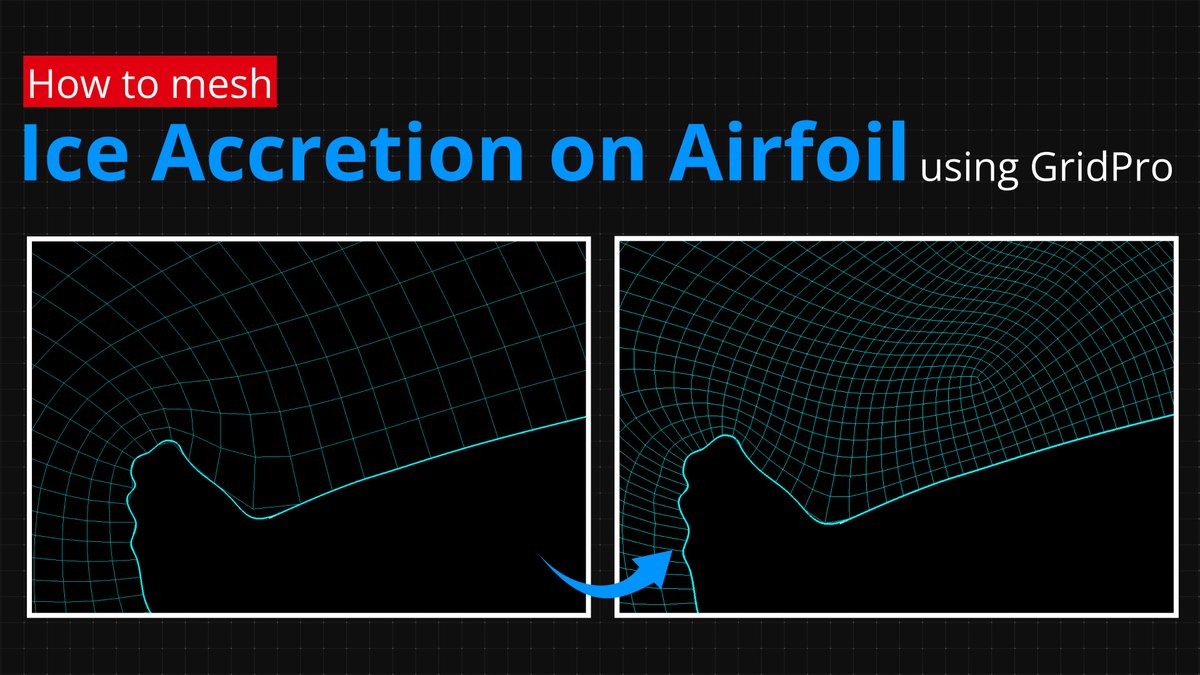 How to mesh
Ice Accretion on Airfoil using GridPro